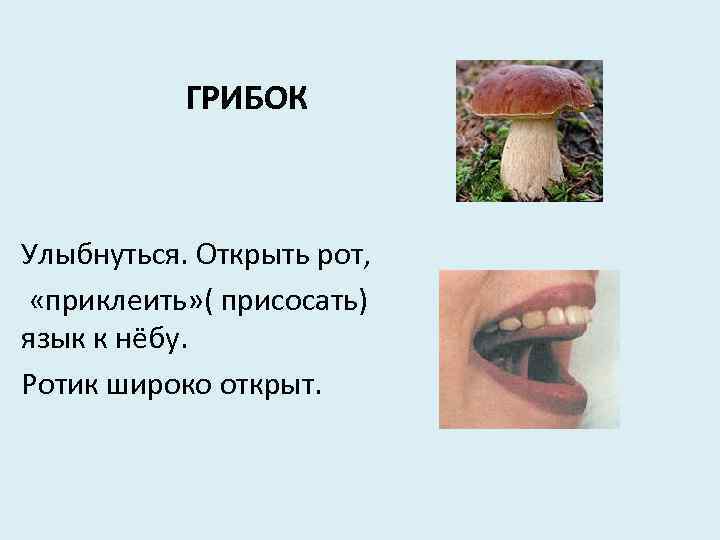 ГРИБОК

Улыбнуться. Открыть рот, «приклеить»( присосать) язык к нёбу.

Ротик широко открыт.